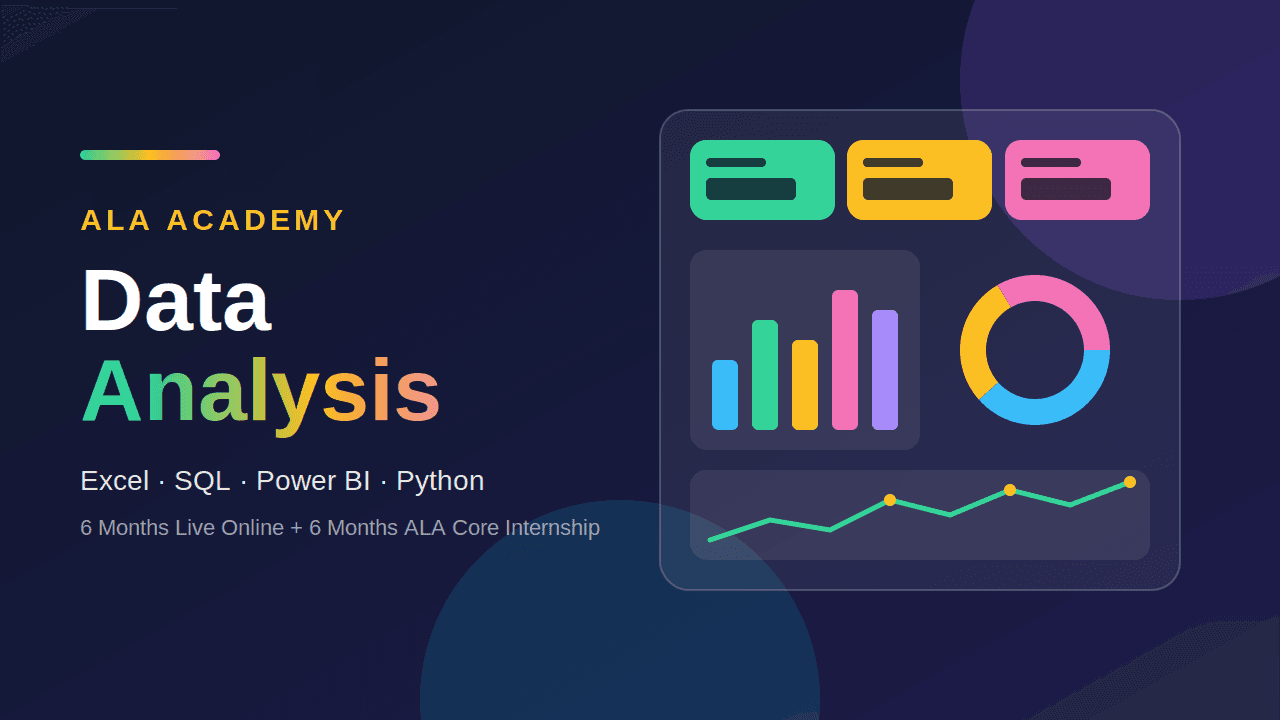 ALA ACADEMY

Data
Analysis

Excel · SQL · Power BI · Python

6 Months Live Online + 6 Months ALA Core Internship